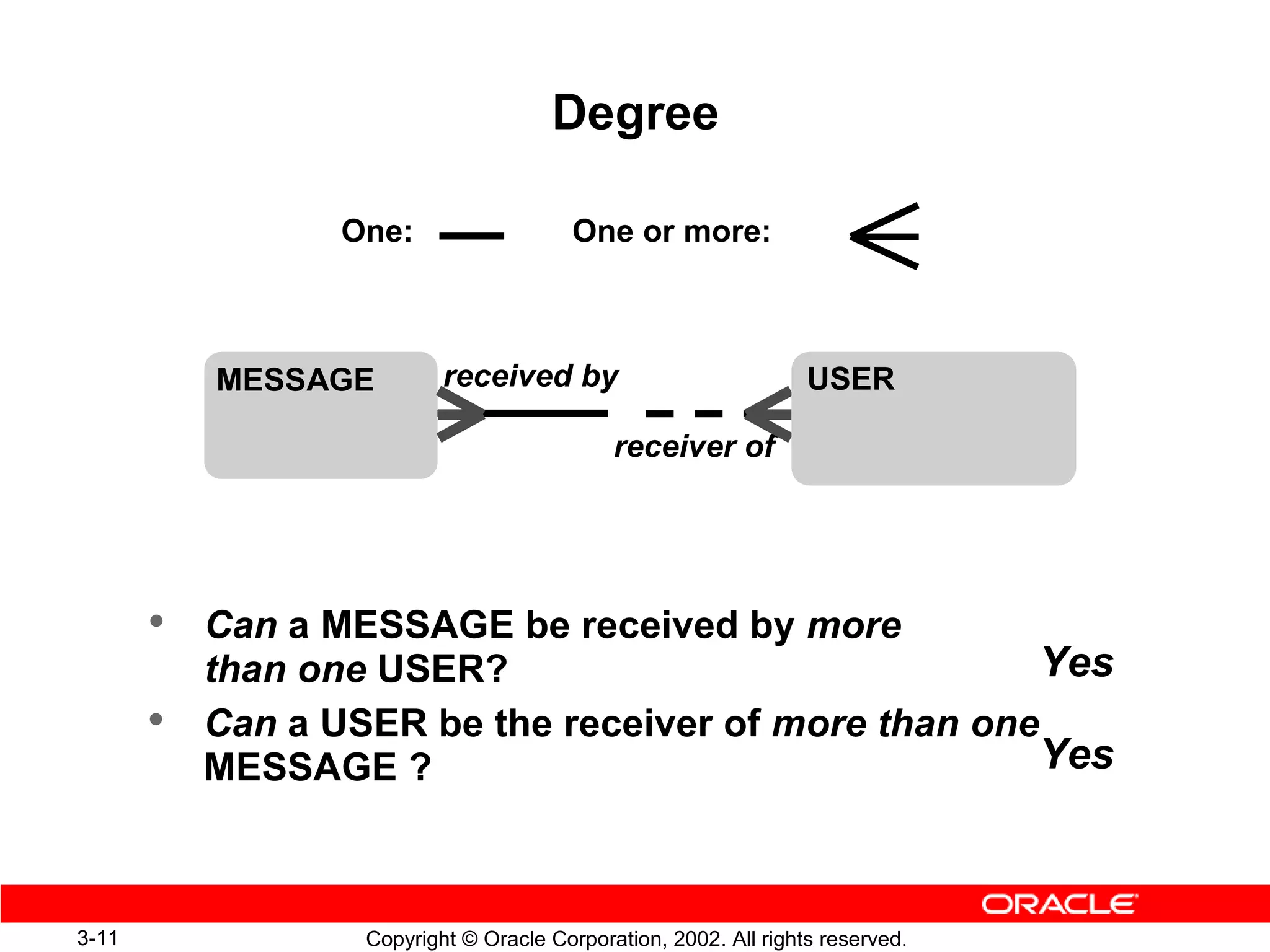 Degree

One:

One or more:

MESSAGE

received by

receiver of

USER

• Can a MESSAGE be received by more than one USER?

Yes

• Can a USER be the receiver of more than one MESSAGE ?

Yes

ORACLE

3-11

Copyright © Oracle Corporation, 2002. All rights reserved.